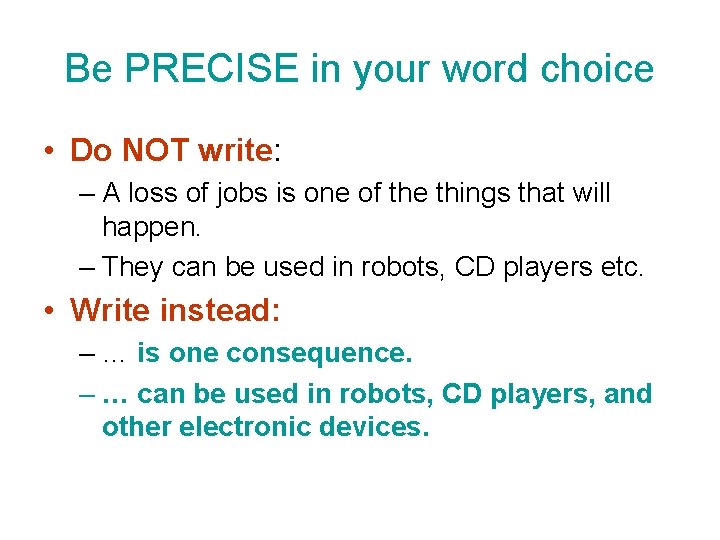 Be PRECISE in your word choice

• Do NOT write:
– A loss of jobs is one of the things that will happen.
– They can be used in robots, CD players etc.

• Write instead:
– … is one consequence.
– … can be used in robots, CD players, and other electronic devices.